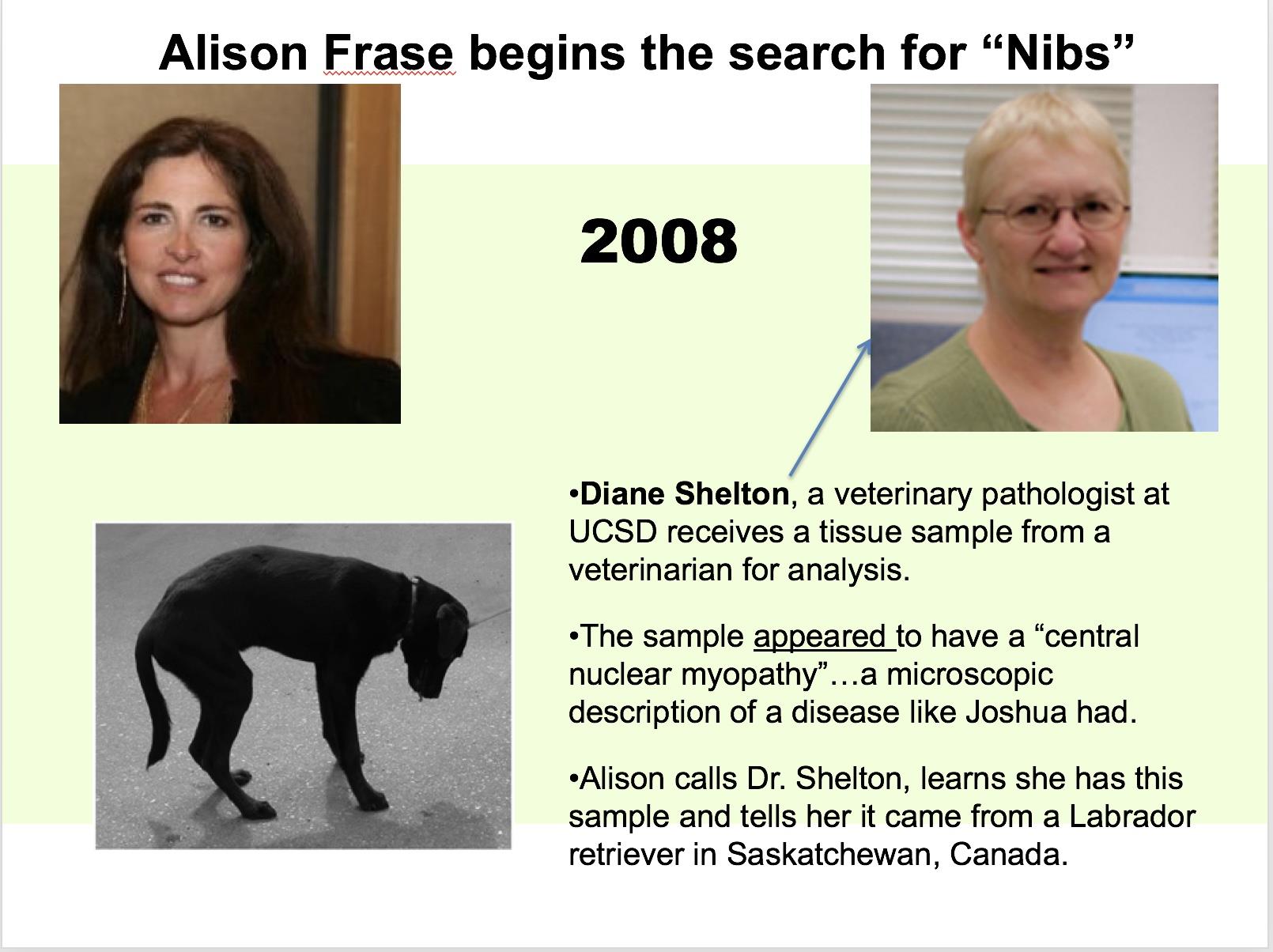 Alison Frase begins the search for “Nibs”

2008

•Diane Shelton, a veterinary pathologist at UCSD receives a tissue sample from a veterinarian for analysis.

•The sample appeared to have a “central nuclear myopathy”…a microscopic description of a disease like Joshua had.

•Alison calls Dr. Shelton, learns she has this sample and tells her it came from a Labrador retriever in Saskatchewan, Canada.